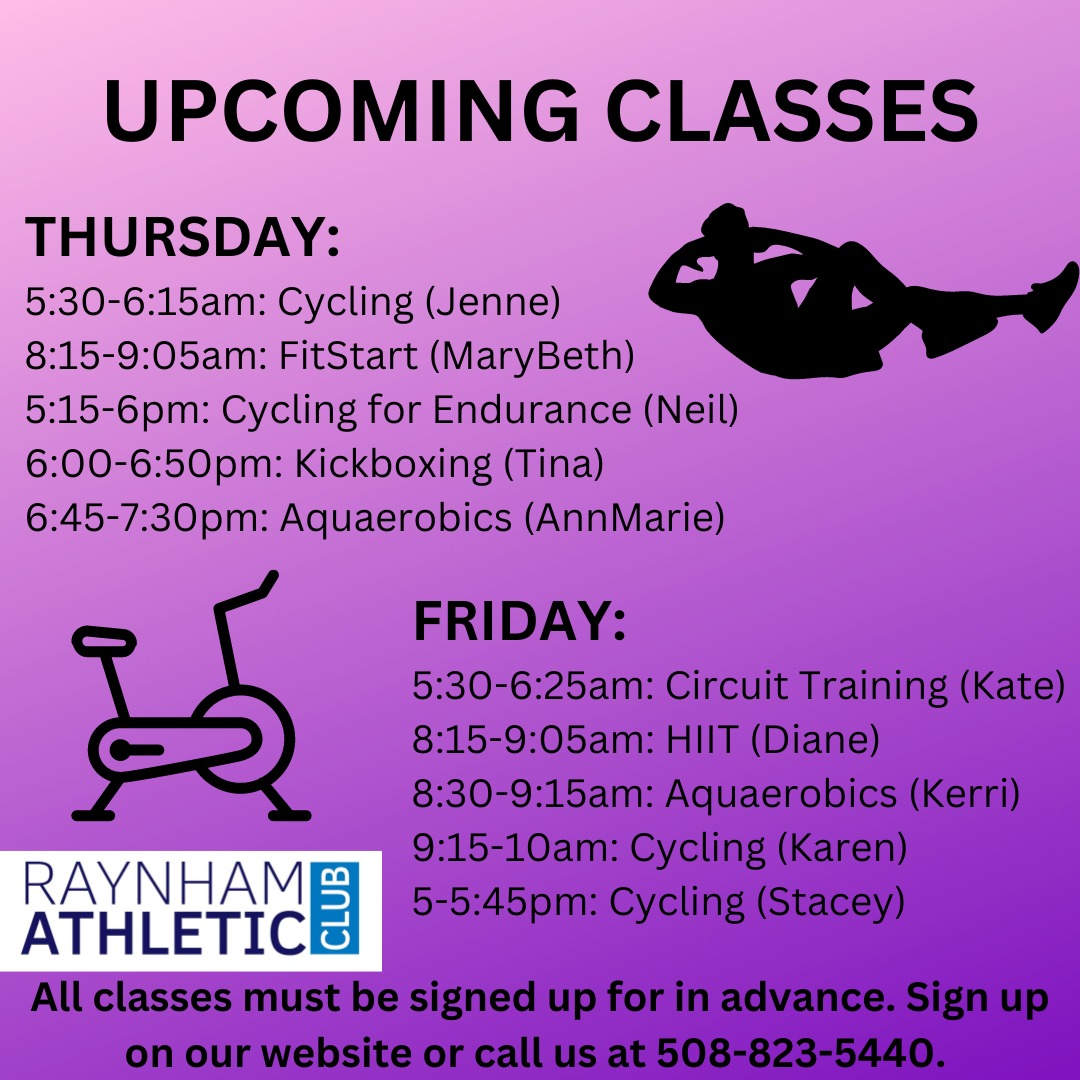 UPCOMING CLASSES

THURSDAY:
5:30-6:15am: Cycling (Jenne)
8:15-9:05am: FitStart (MaryBeth)
5:15-6pm: Cycling for Endurance (Neil)
6:00-6:50pm: Kickboxing (Tina)
6:45-7:30pm: Aquaerobics (AnnMarie)

FRIDAY:
5:30-6:25am: Circuit Training (Kate)
8:15-9:05am: HIIT (Diane)
8:30-9:15am: Aquaerobics (Kerri)
9:15-10am: Cycling (Karen)
5-5:45pm: Cycling (Stacey)

RAYNHAM ATHLETIC CLUB

All classes must be signed up for in advance. Sign up on our website or call us at 508-823-5440.